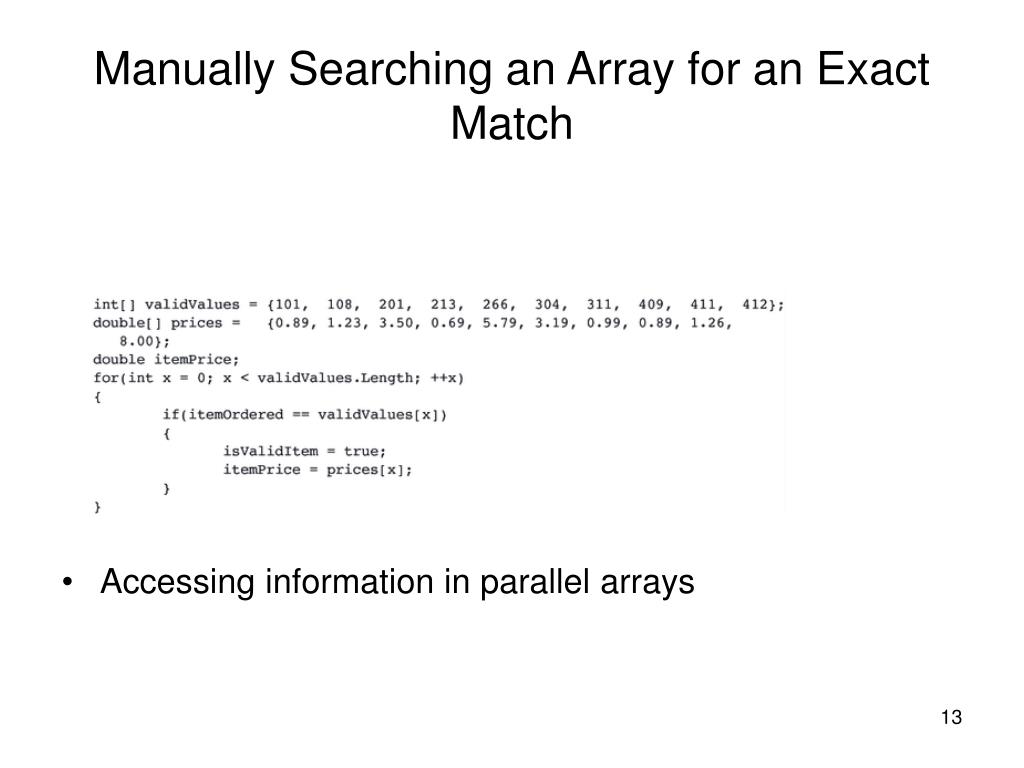 Manually Searching an Array for an Exact Match

int[] validValues = {101, 108, 201, 213, 266, 304, 311, 409, 411, 412};
double[] prices = {0.89, 1.23, 3.50, 0.69, 5.79, 3.19, 0.99, 0.89, 1.26, 8.00};
double itemPrice;
for(int x = 0; x < validValues.Length; ++x)
{
if(itemOrdered == validValues[x])
{
isValidItem = true;
itemPrice = prices[x];
}
}

• Accessing information in parallel arrays

13